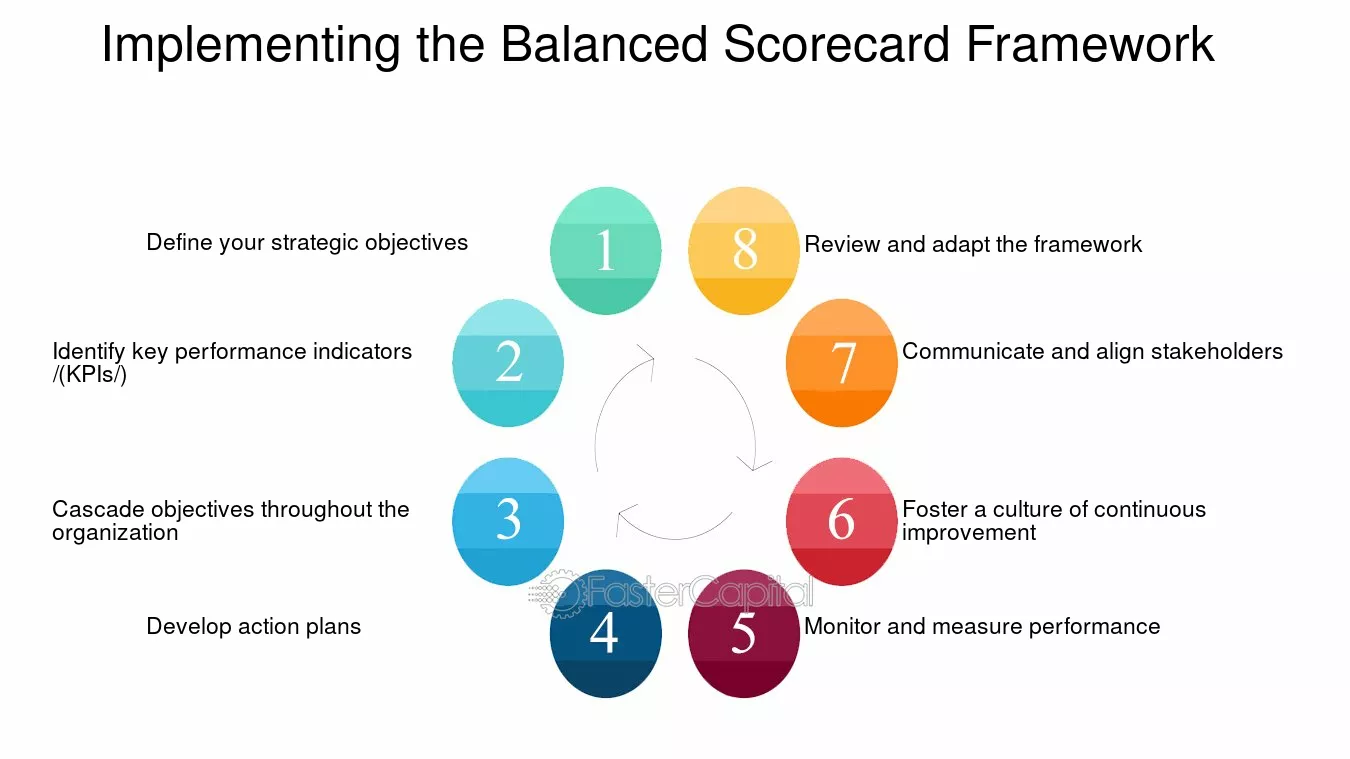 Implementing the Balanced Scorecard Framework

1 Define your strategic objectives

2 Identify key performance indicators /(KPIs/)

3 Cascade objectives throughout the organization

4 Develop action plans

5 Monitor and measure performance

6 Foster a culture of continuous improvement

7 Communicate and align stakeholders

8 Review and adapt the framework

FasterCapital